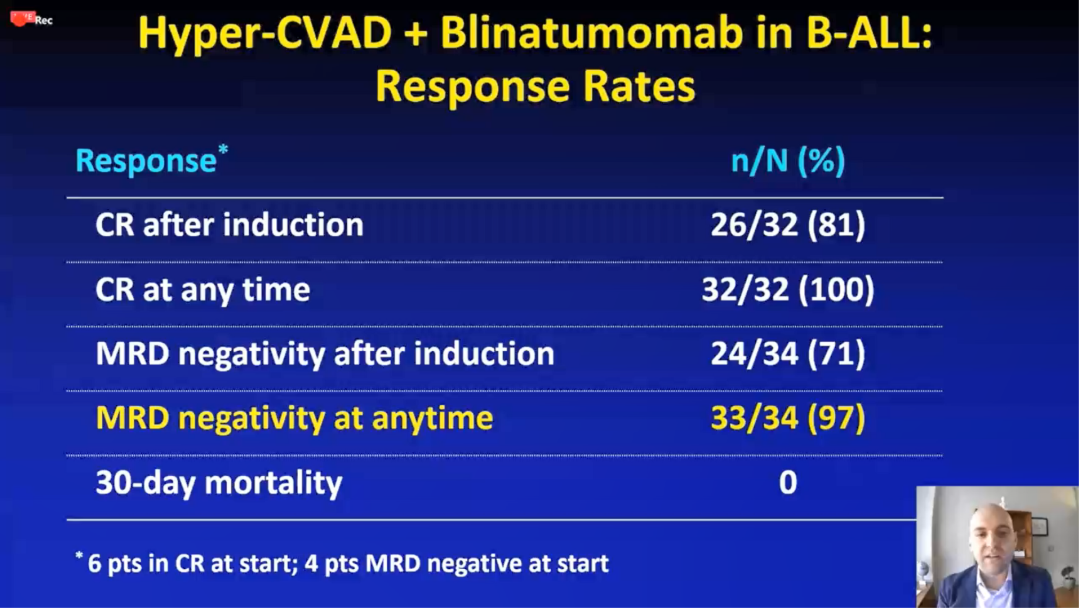 Rec

Hyper-CVAD + Blinatumomab in B-ALL: Response Rates

| Response* | n/N (%) |
|---|---|
| CR after induction | 26/32 (81) |
| CR at any time | 32/32 (100) |
| MRD negativity after induction | 24/34 (71) |
| MRD negativity at anytime | 33/34 (97) |
| 30-day mortality | 0 |

* 6 pts in CR at start; 4 pts MRD negative at start